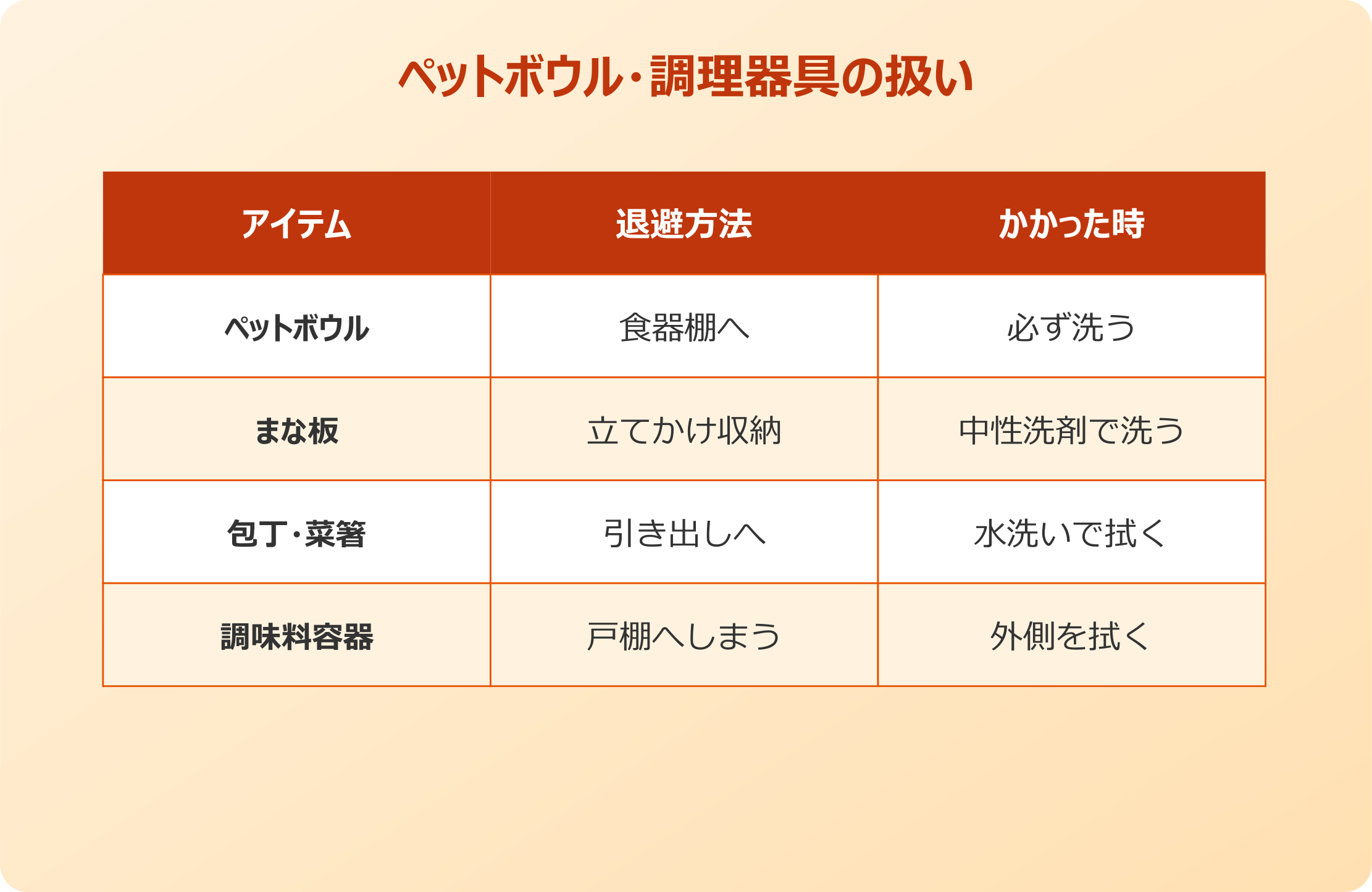 ペットボウル・調理器具の扱い

| アイテム | 退避方法 | かかった時 |
|---|---|---|
| ペットボウル | 食器棚へ | 必ず洗う |
| まな板 | 立てかけ収納 | 中性洗剤で洗う |
| 包丁・菜箸 | 引き出しへ | 水洗いで拭く |
| 調味料容器 | 戸棚へしまう | 外側を拭く |